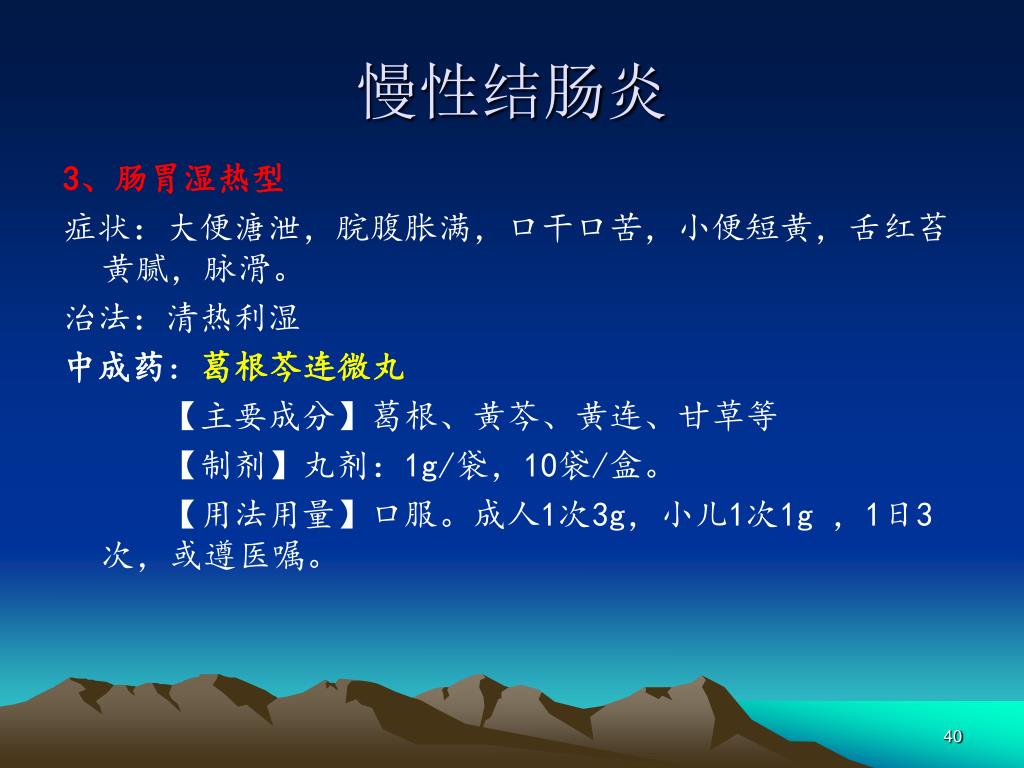 慢性结肠炎

3、肠胃湿热型

症状：大便溏泄，脘腹胀满，口干口苦，小便短黄，舌红苔黄腻，脉滑。

治法：清热利湿

中成药：葛根芩连微丸

【主要成分】葛根、黄芩、黄连、甘草等

【制剂】丸剂：1g/袋，10袋/盒。

【用法用量】口服。成人1次3g，小儿1次1g ，1日3次，或遵医嘱。

40